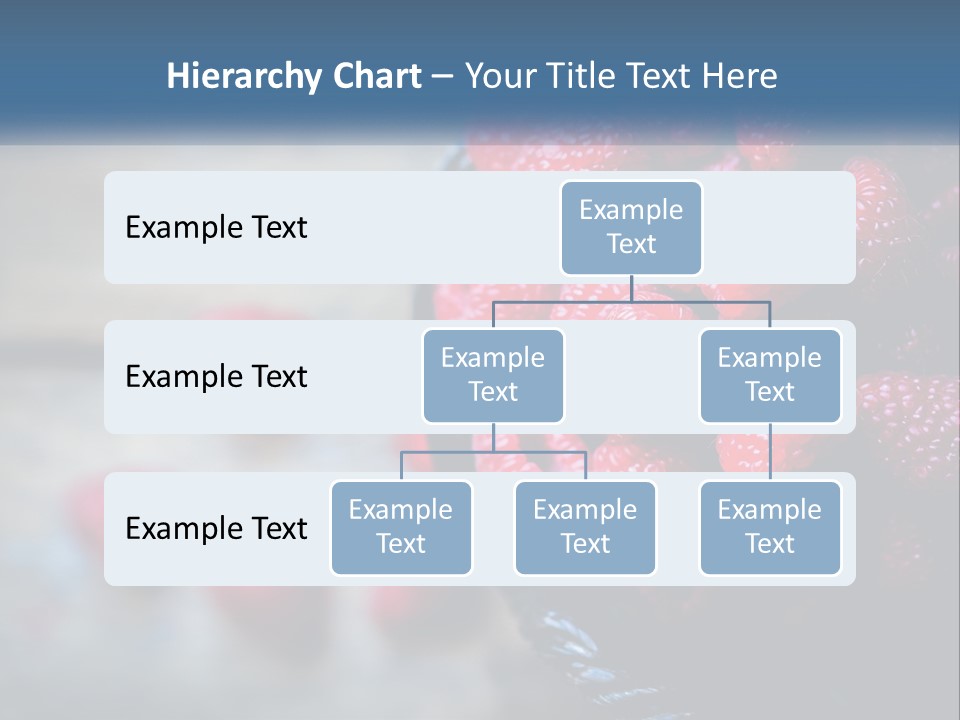 Hierarchy Chart – Your Title Text Here

Example Text

Example Text

Example Text

Example Text

Example Text

Example Text

Example Text

Example Text

Example Text